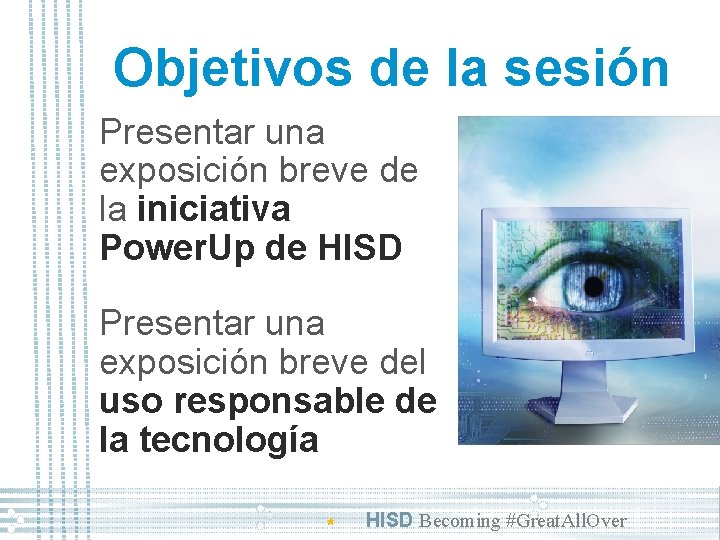 Objetivos de la sesión

Presentar una exposición breve de la iniciativa PowerUp de HISD

Presentar una exposición breve del uso responsable de la tecnología

HISD Becoming #GreatAllOver